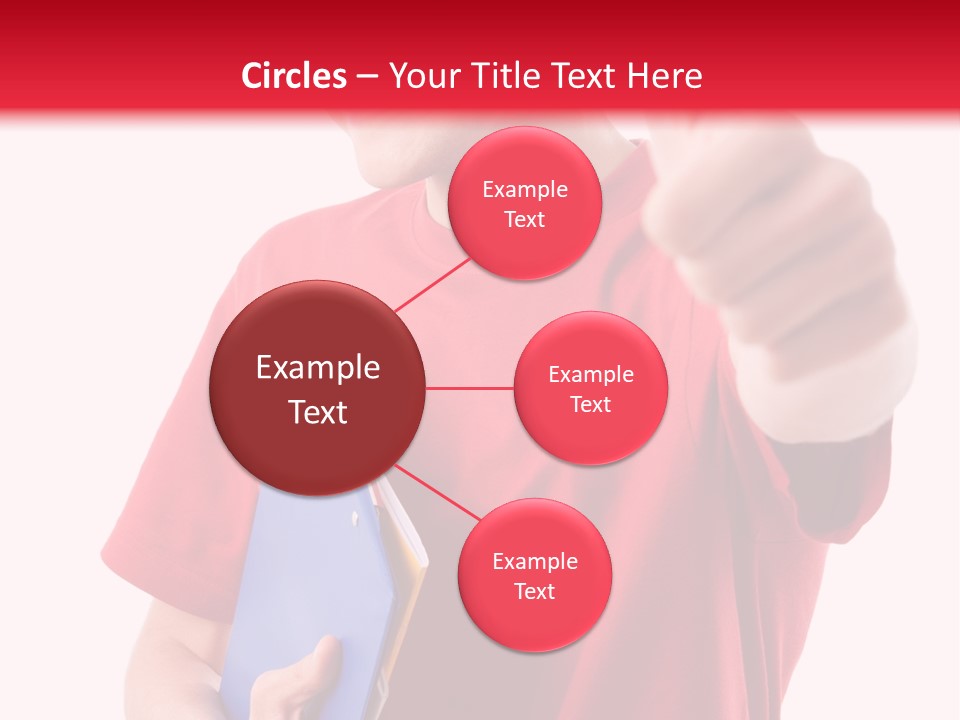 Circles – Your Title Text Here

Example Text

Example Text

Example Text

Example Text